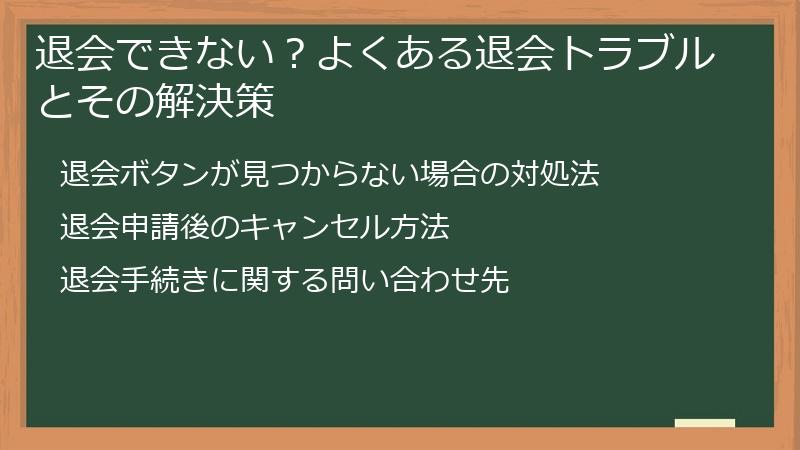 退会できない？よくある退会トラブルとその解決策

退会ボタンが見つからない場合の対処法

退会申請後のキャンセル方法

退会手続きに関する問い合わせ先